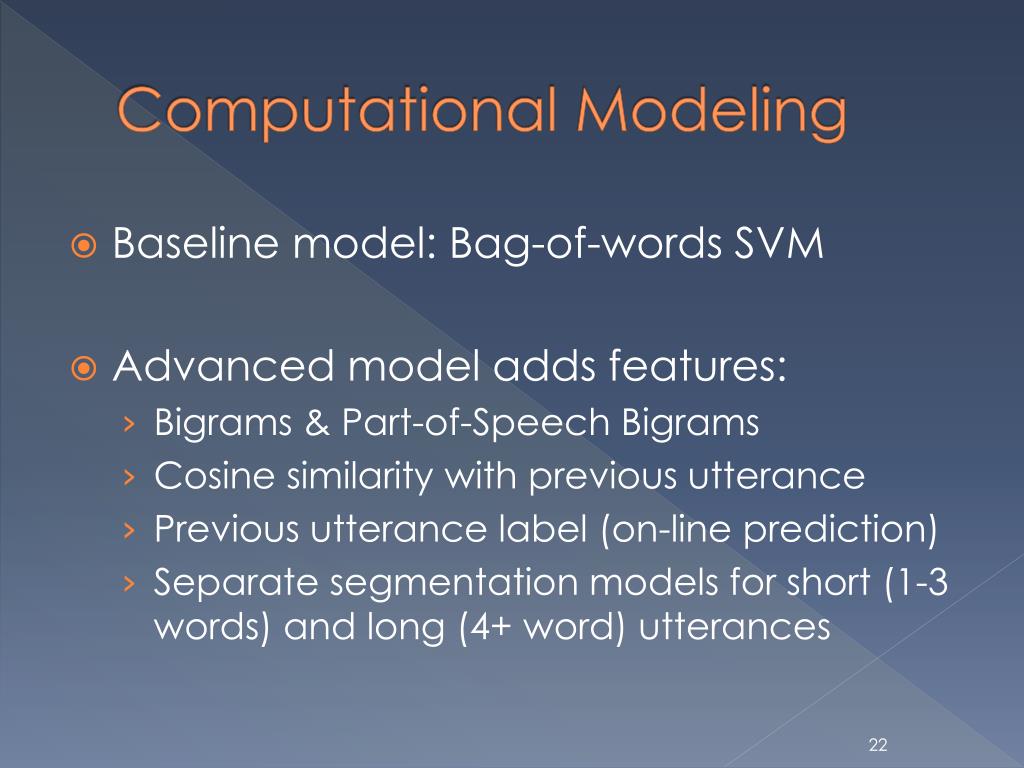 Computational Modeling

Baseline model: Bag-of-words SVM

Advanced model adds features:
› Bigrams & Part-of-Speech Bigrams
› Cosine similarity with previous utterance
› Previous utterance label (on-line prediction)
› Separate segmentation models for short (1-3 words) and long (4+ word) utterances

22